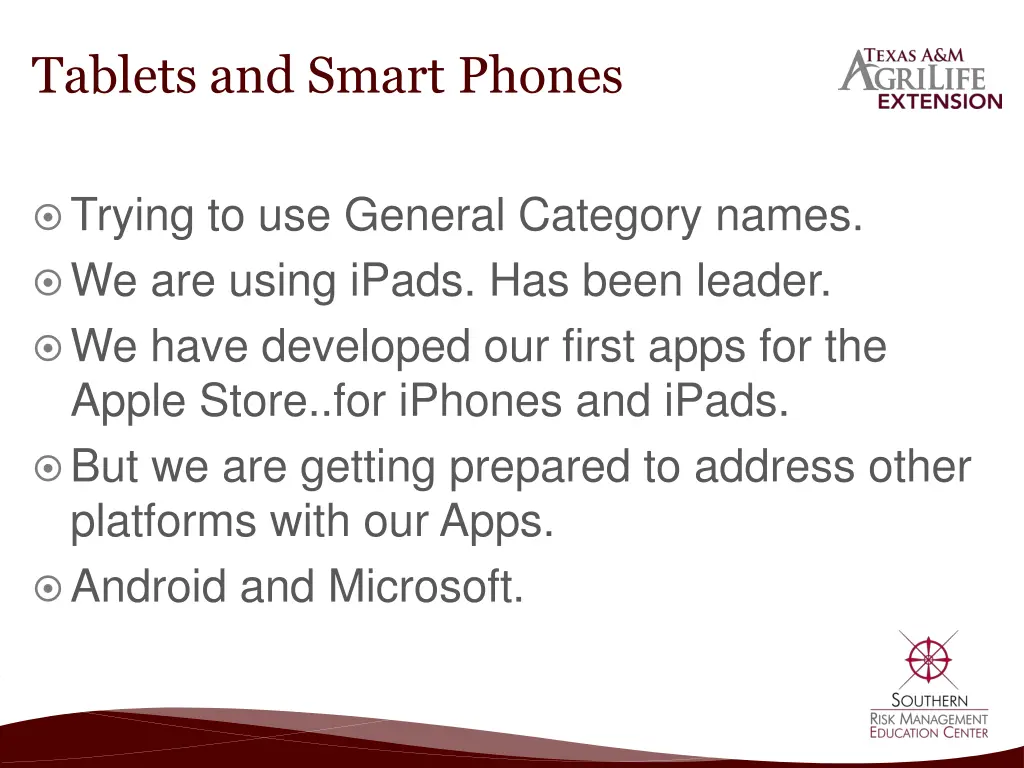 Tablets and Smart Phones

TEXAS A&M AGRILIFE EXTENSION

Trying to use General Category names.

We are using iPads. Has been leader.

We have developed our first apps for the Apple Store..for iPhones and iPads.

But we are getting prepared to address other platforms with our Apps.

Android and Microsoft.

SOUTHERN RISK MANAGEMENT EDUCATION CENTER